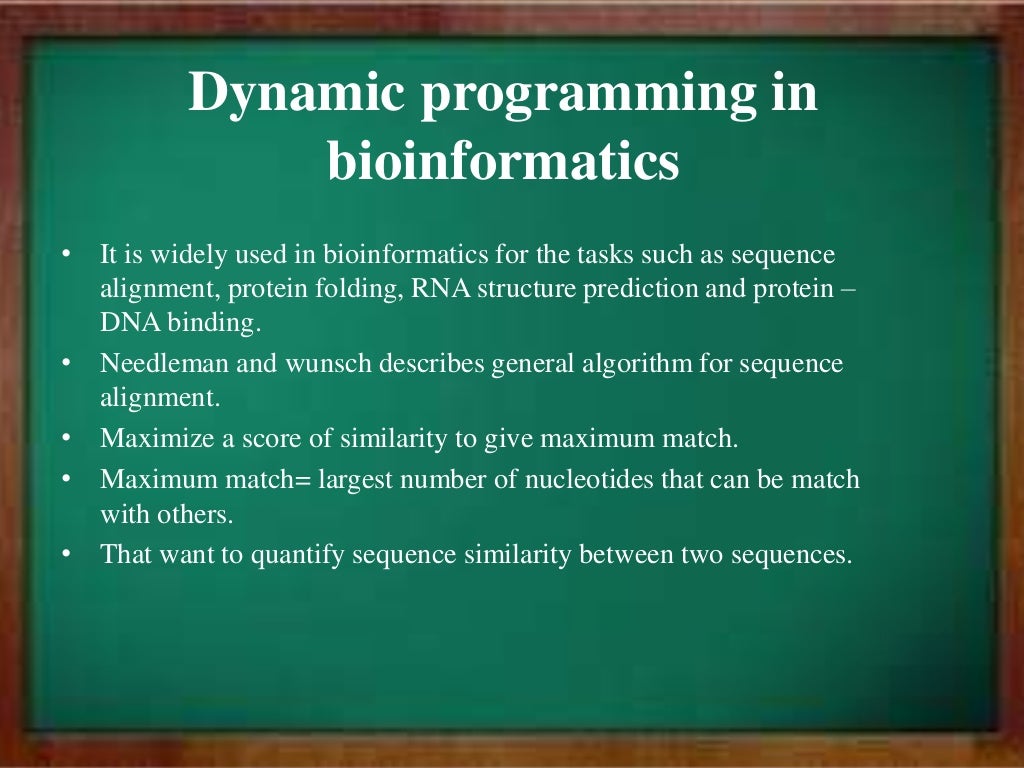 Dynamic programming in bioinformatics

• It is widely used in bioinformatics for the tasks such as sequence alignment, protein folding, RNA structure prediction and protein – DNA binding.
• Needleman and wunsch describes general algorithm for sequence alignment.
• Maximize a score of similarity to give maximum match.
• Maximum match= largest number of nucleotides that can be match with others.
• That want to quantify sequence similarity between two sequences.